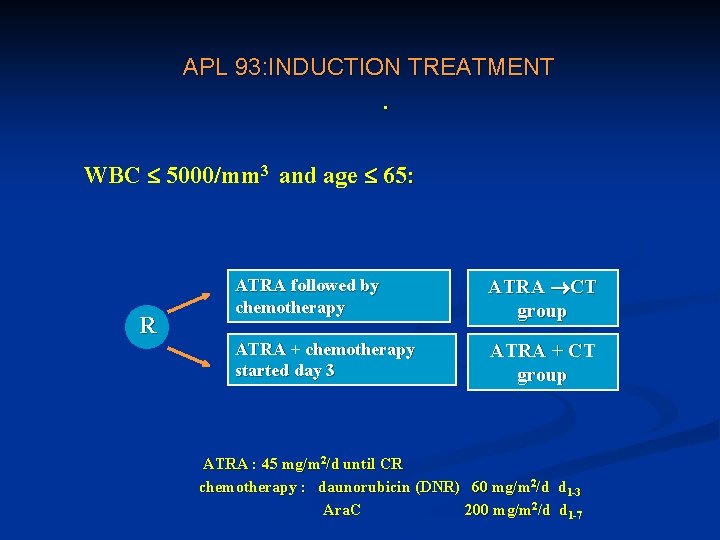 APL 93:INDUCTION TREATMENT

.

WBC $\leq$ 5000/mm$^3$ and age $\leq$ 65:

R

ATRA followed by chemotherapy

ATRA $\rightarrow$CT group

ATRA + chemotherapy started day 3

ATRA + CT group

ATRA : 45 mg/m$^2$/d until CR

chemotherapy : daunorubicin (DNR) 60 mg/m$^2$/d d$_{1-3}$

AraC 200 mg/m$^2$/d d$_{1-7}$